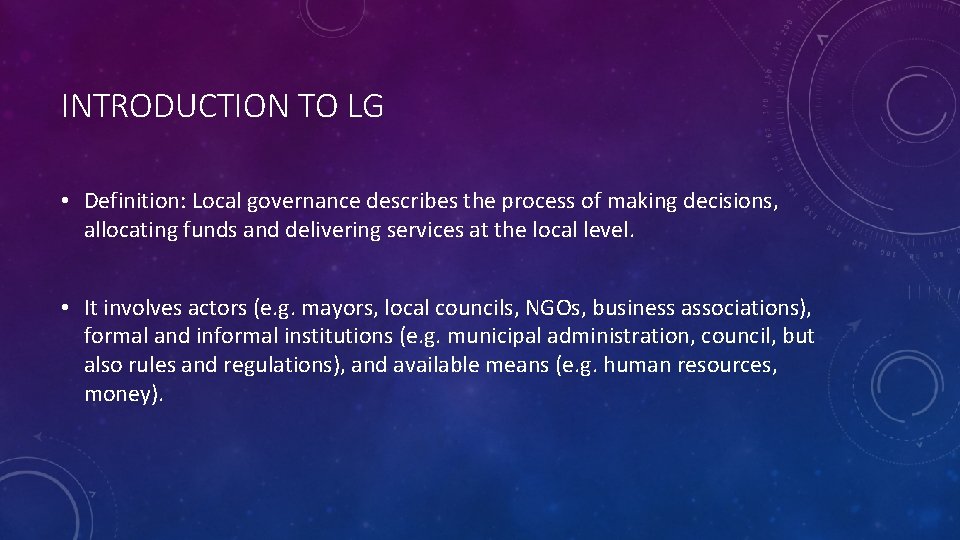 INTRODUCTION TO LG

• Definition: Local governance describes the process of making decisions, allocating funds and delivering services at the local level.

• It involves actors (e.g. mayors, local councils, NGOs, business associations), formal and informal institutions (e.g. municipal administration, council, but also rules and regulations), and available means (e.g. human resources, money).